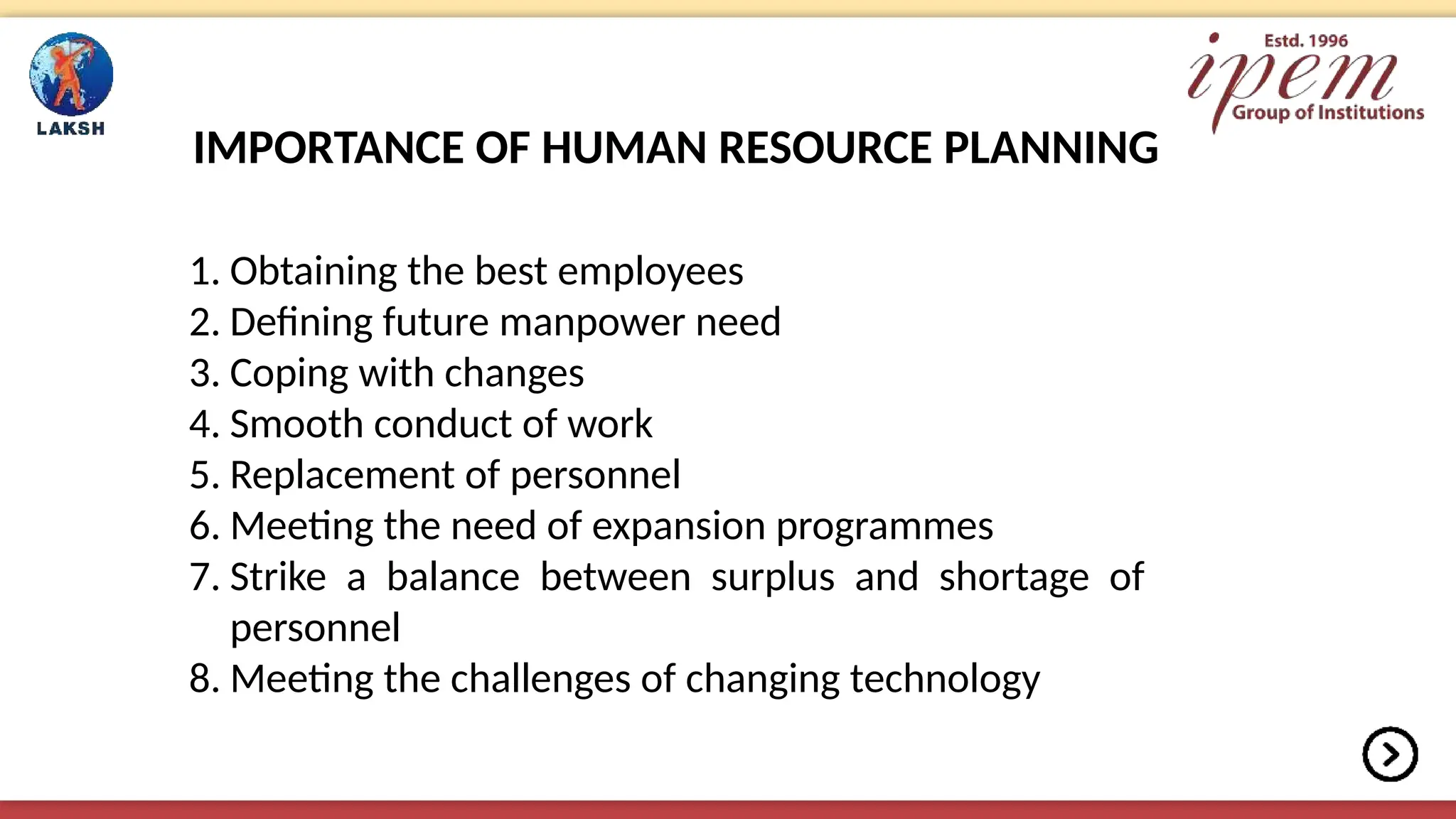 LAKSH

Estd. 1996
ipem
Group of Institutions

IMPORTANCE OF HUMAN RESOURCE PLANNING

1. Obtaining the best employees
2. Defining future manpower need
3. Coping with changes
4. Smooth conduct of work
5. Replacement of personnel
6. Meeting the need of expansion programmes
7. Strike a balance between surplus and shortage of personnel
8. Meeting the challenges of changing technology